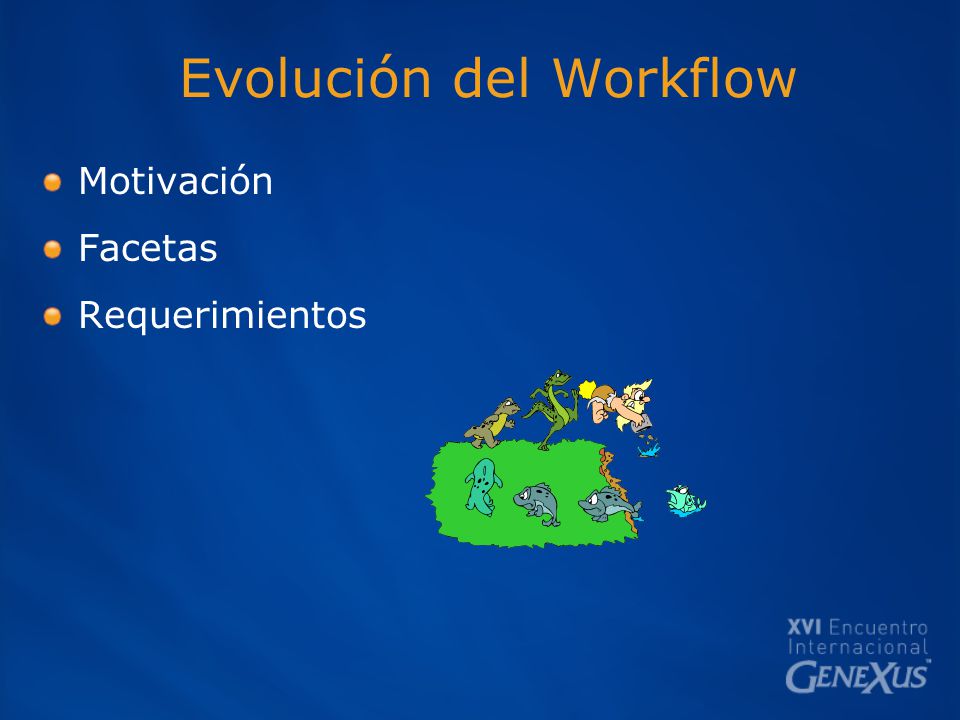 Evolución del Workflow

Motivación

Facetas

Requerimientos

XVI Encuentro Internacional GENEXUS